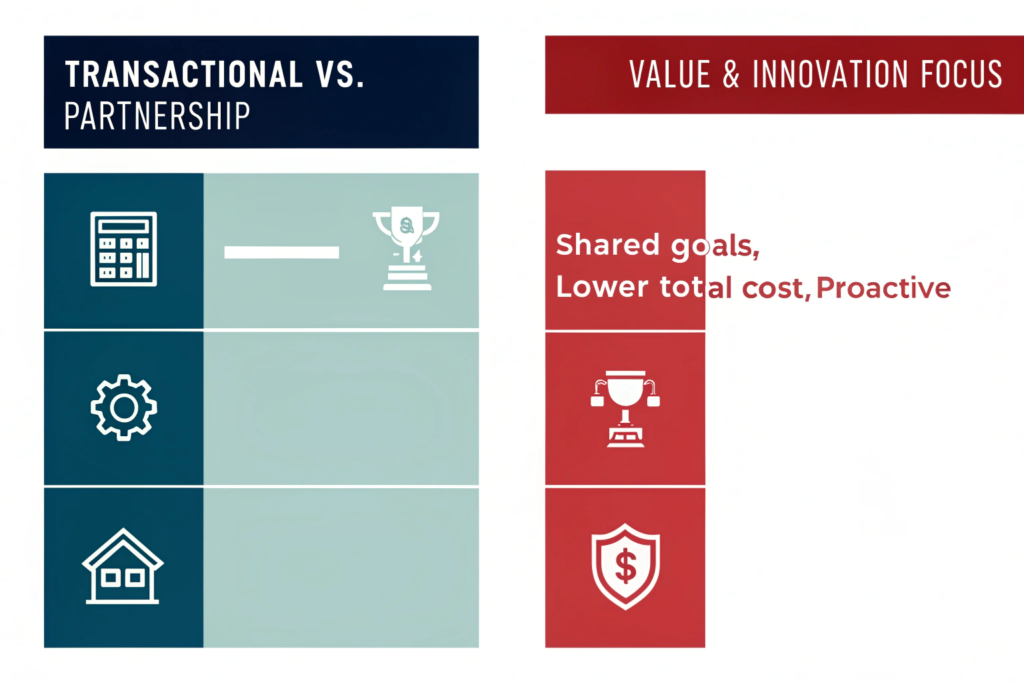 TRANSACTIONAL VS. PARTNERSHIP

VALUE & INNOVATION FOCUS

Shared goals,
Lower total cost, Proactive